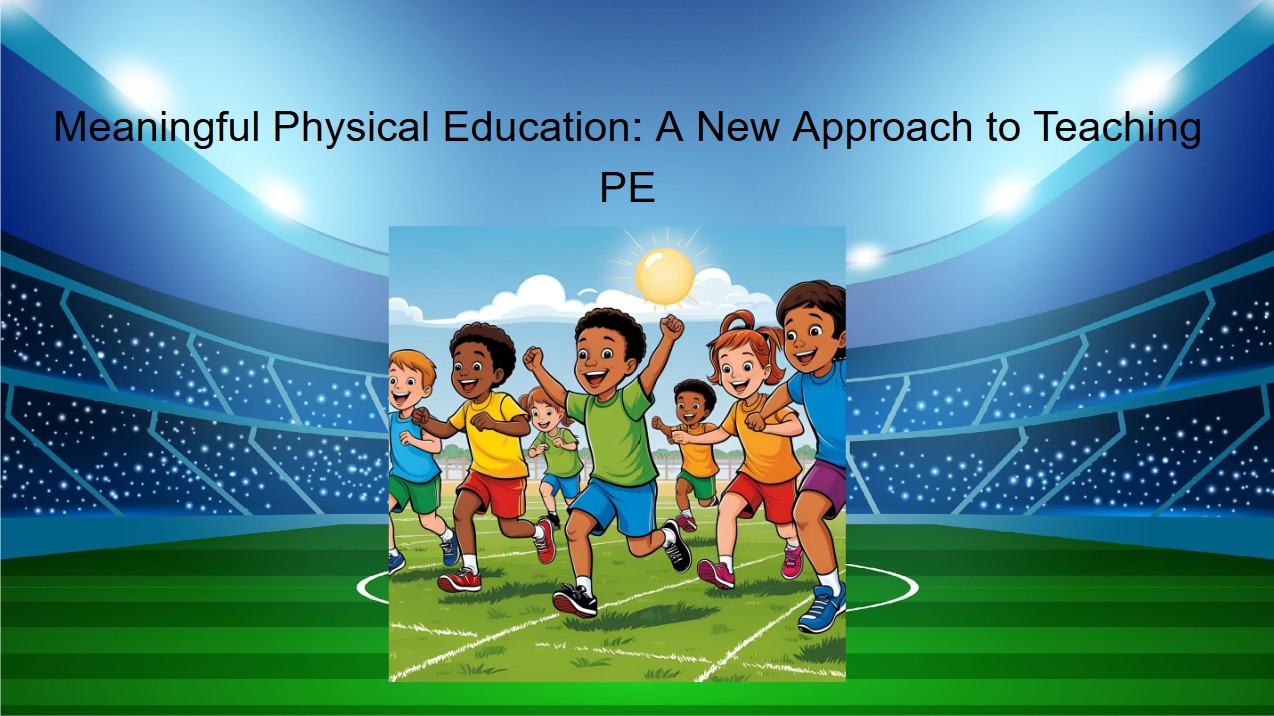 Meaningful Physical Education: A New Approach to Teaching PE